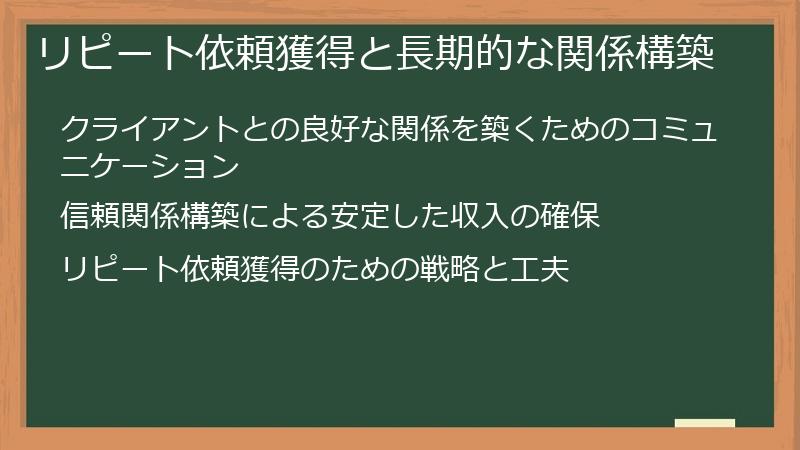 リピート依頼獲得と長期的な関係構築

クライアントとの良好な関係を築くためのコミュニケーション

信頼関係構築による安定した収入の確保

リピート依頼獲得のための戦略と工夫